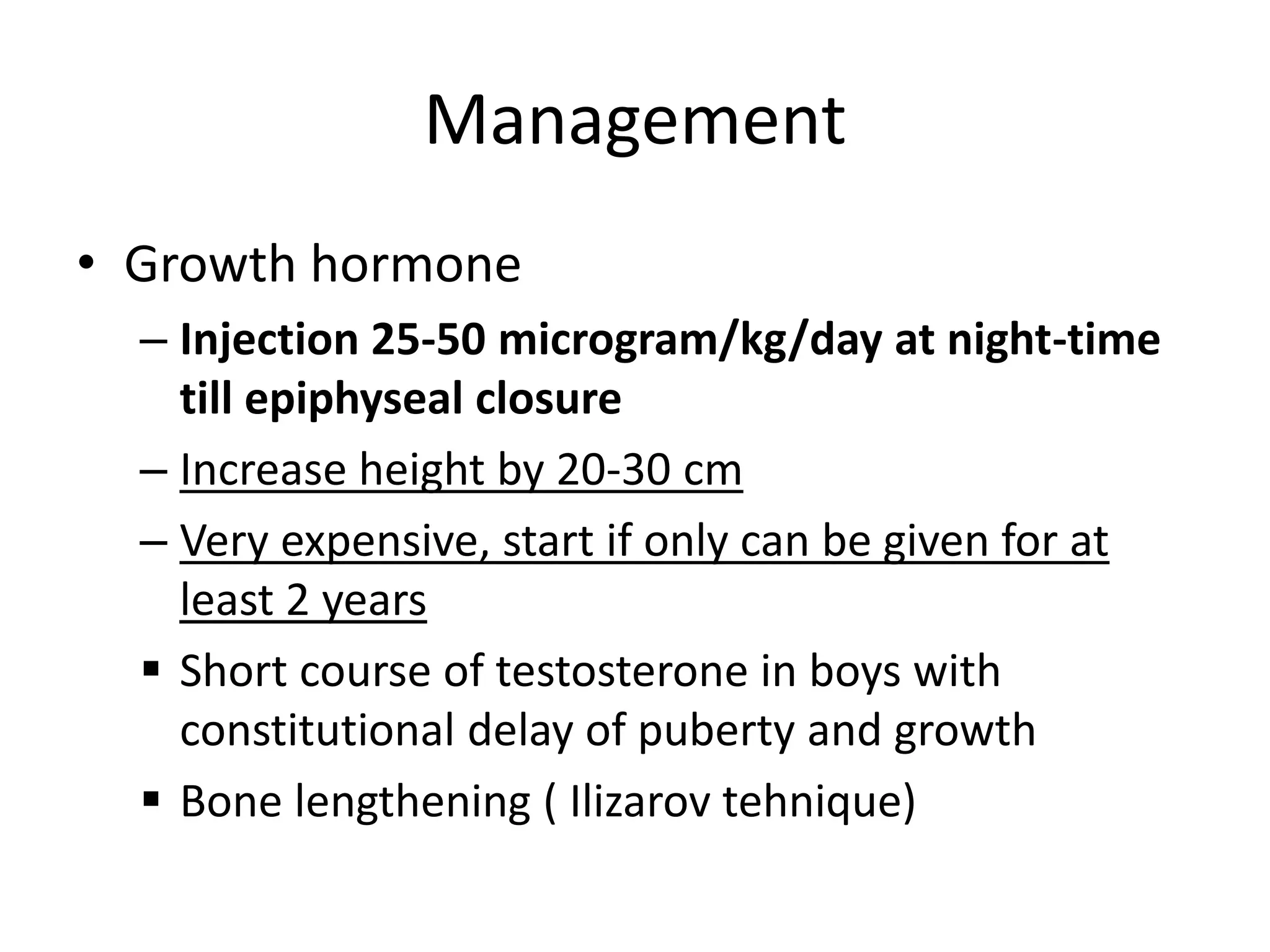 Management

• Growth hormone

– Injection 25-50 microgram/kg/day at night-time till epiphyseal closure

– Increase height by 20-30 cm

– Very expensive, start if only can be given for at least 2 years

▪ Short course of testosterone in boys with constitutional delay of puberty and growth

▪ Bone lengthening ( Ilizarov tehnique)